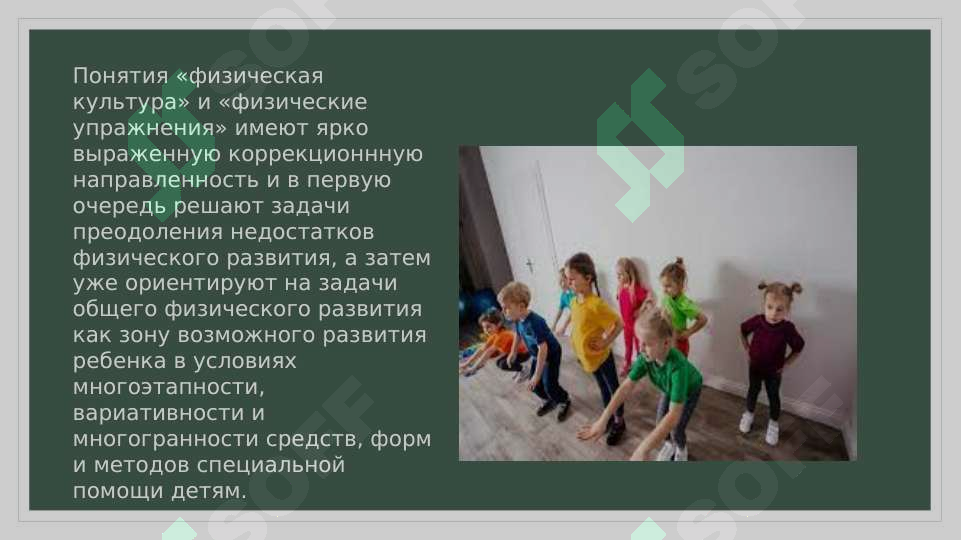 Понятия «физическая культура» и «физические упражнения» имеют ярко выраженную коррекционнную направленность и в первую очередь решают задачи преодоления недостатков физического развития, а затем уже ориентируют на задачи общего физического развития как зону возможного развития ребенка в условиях многоэтапности, вариативности и многогранности средств, форм и методов специальной помощи детям.